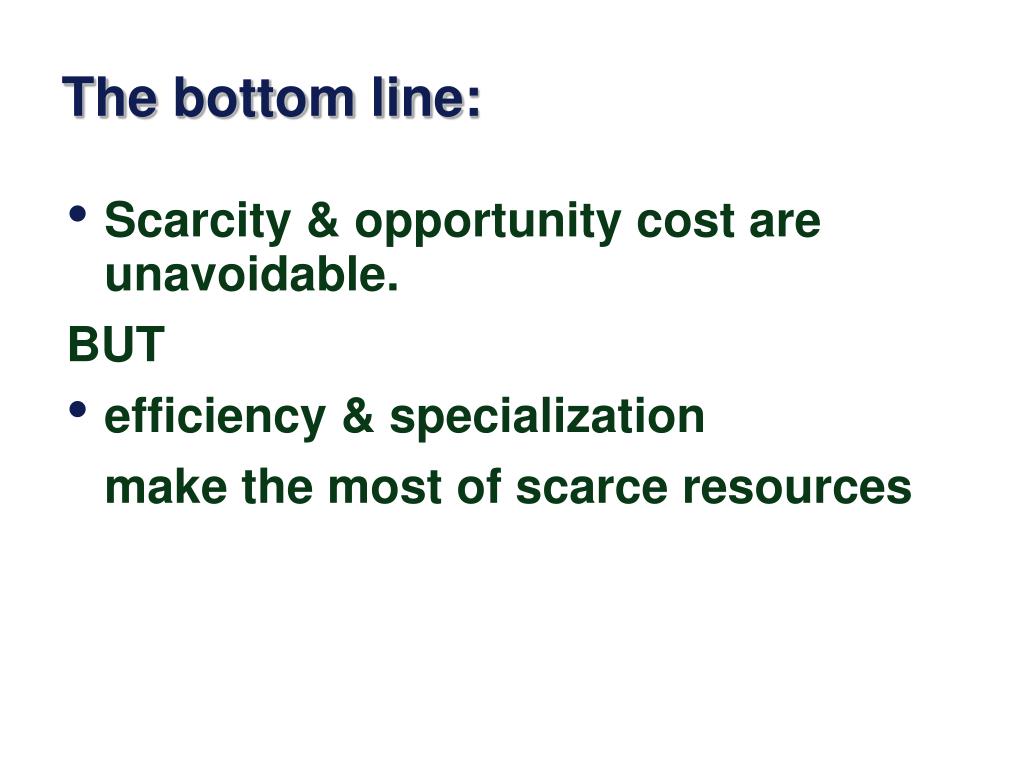 The bottom line:

• Scarcity & opportunity cost are unavoidable.

BUT

• efficiency & specialization

make the most of scarce resources